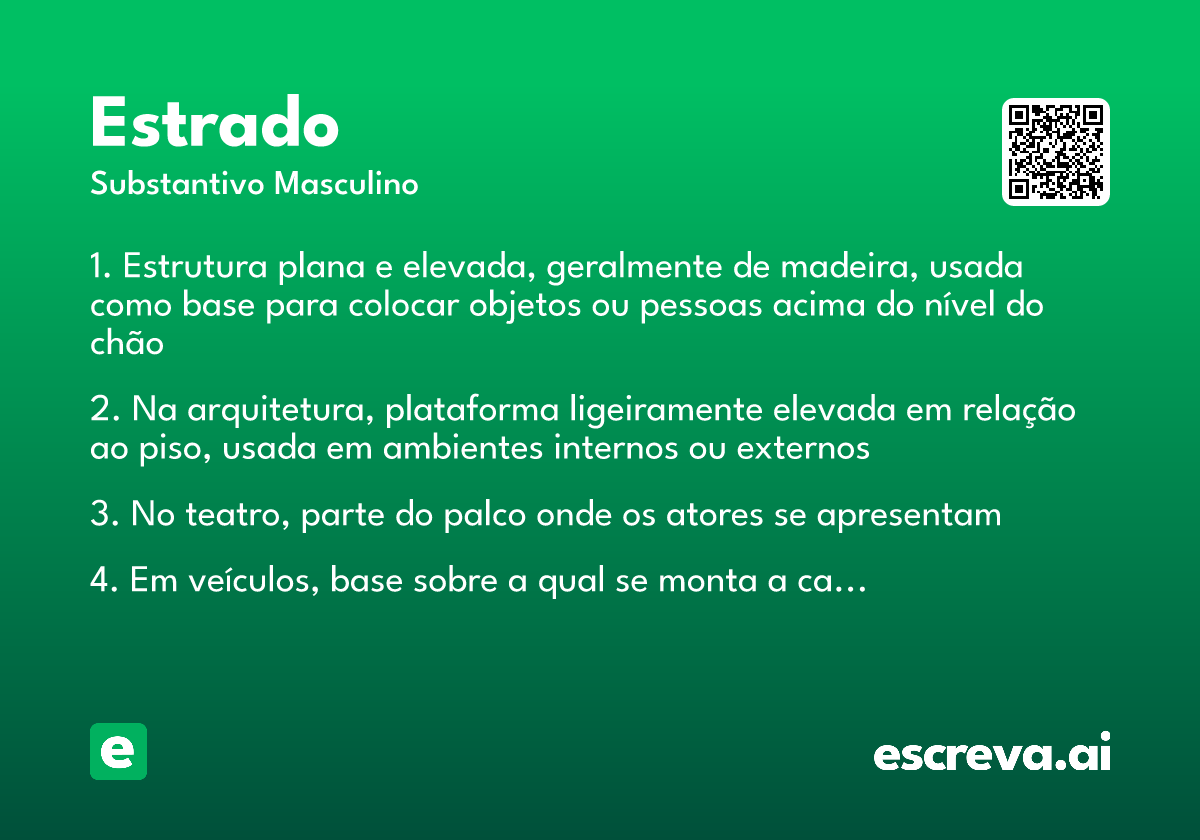 Estrado
Substantivo Masculino

1. Estrutura plana e elevada, geralmente de madeira, usada como base para colocar objetos ou pessoas acima do nível do chão

2. Na arquitetura, plataforma ligeiramente elevada em relação ao piso, usada em ambientes internos ou externos

3. No teatro, parte do palco onde os atores se apresentam

4. Em veículos, base sobre a qual se monta a ca...

e

escreva.ai